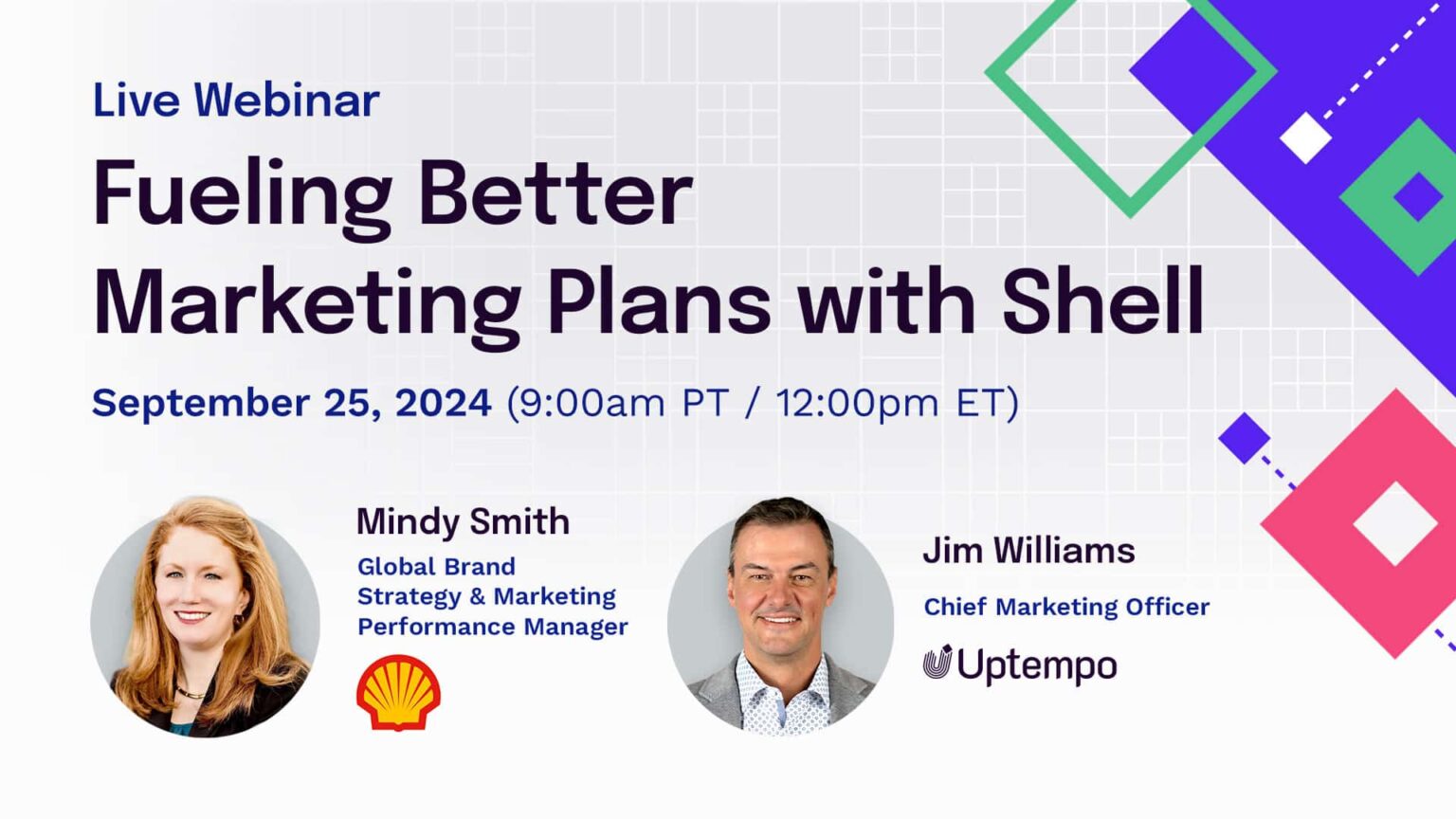 Live Webinar

Fueling Better Marketing Plans with Shell

September 25, 2024 (9:00am PT / 12:00pm ET)

Mindy Smith
Global Brand Strategy & Marketing Performance Manager

Jim Williams
Chief Marketing Officer
Uptempo